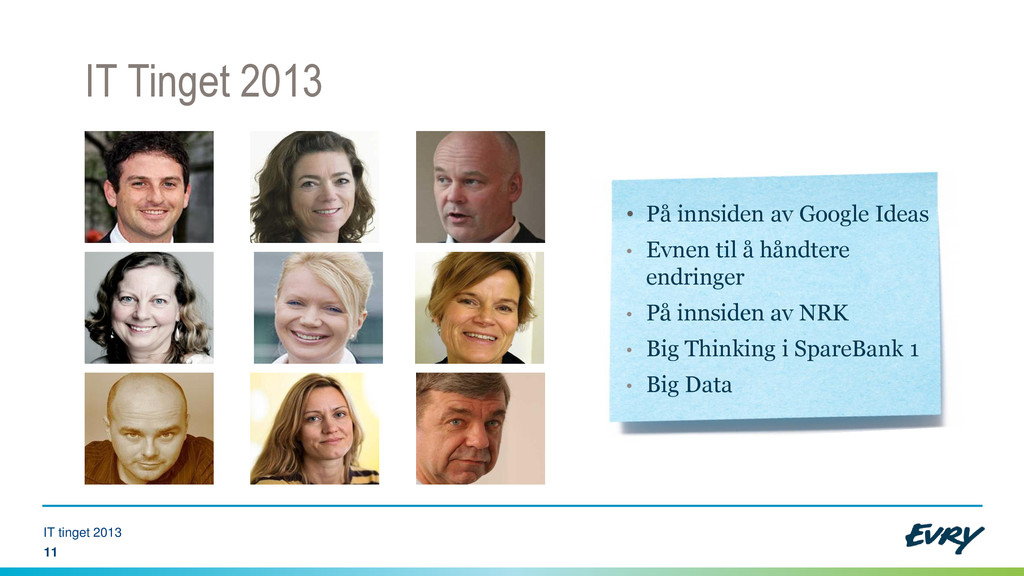 IT Tinget 2013

• På innsiden av Google Ideas
• Evnen til å håndtere endringer
• På innsiden av NRK
• Big Thinking i SpareBank 1
• Big Data

IT tinget 2013
11

EVRY